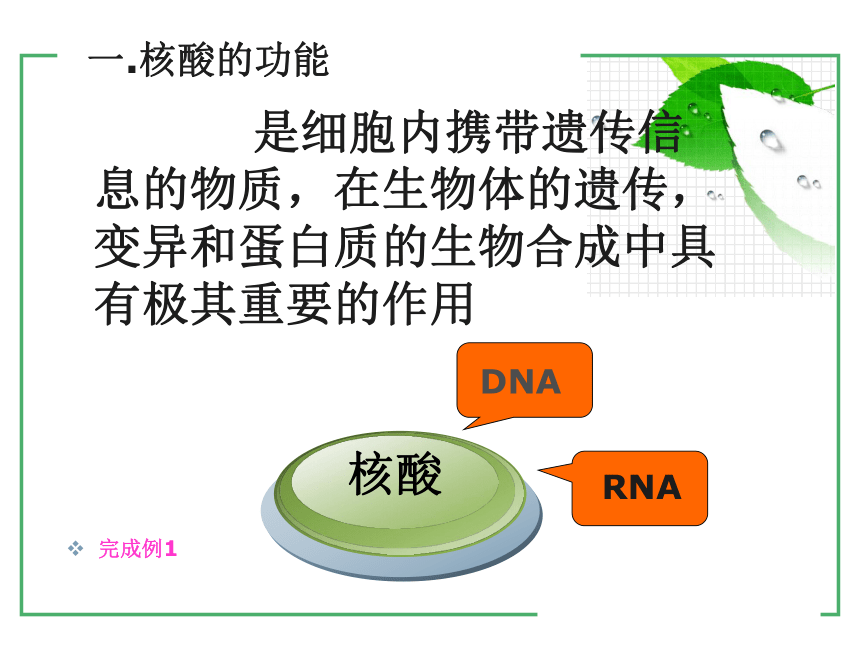 一.核酸的功能

是细胞内携带遗传信息的物质，在生物体的遗传，变异和蛋白质的生物合成中具有极其重要的作用

DNA

核酸

RNA

❖ 完成例1